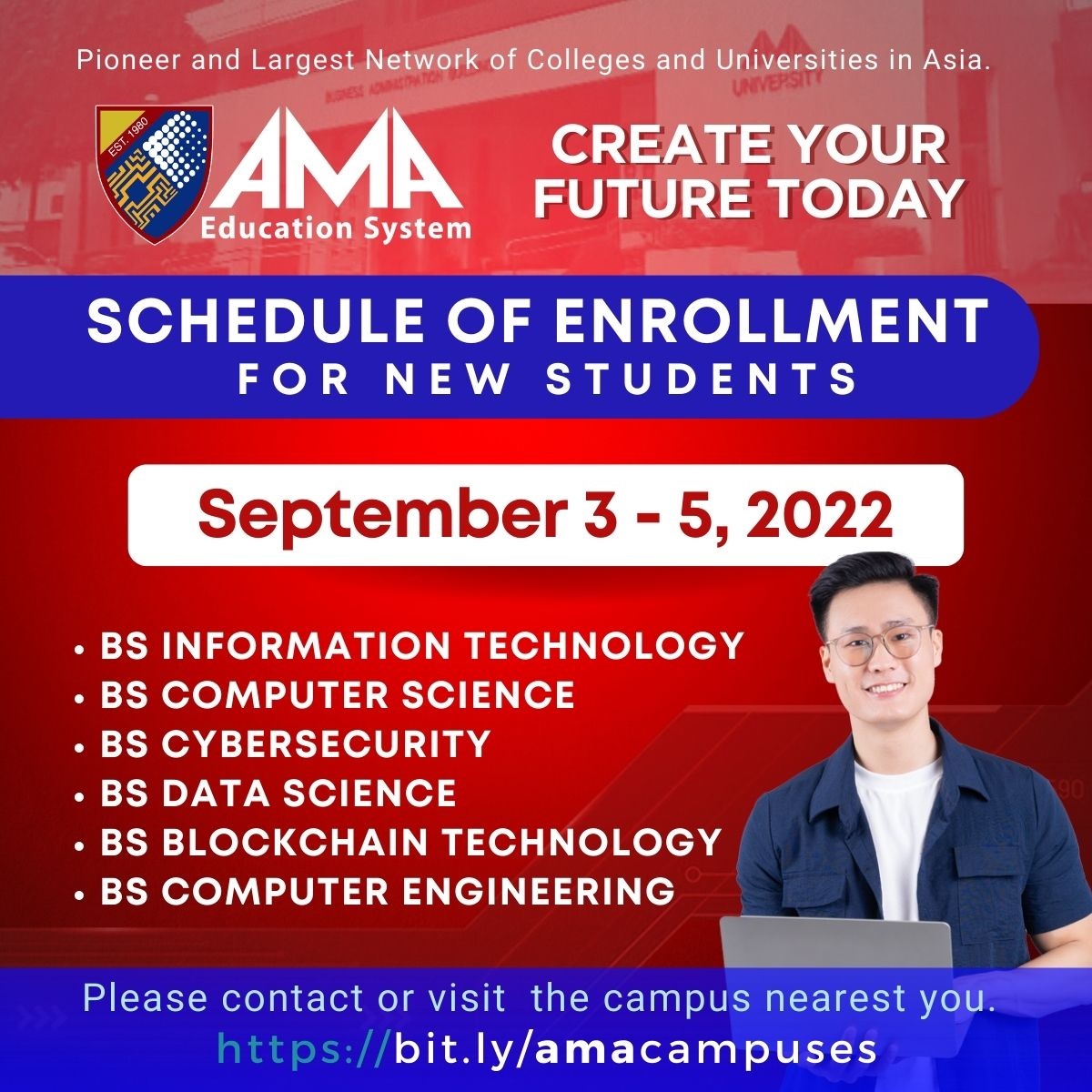 Pioneer and Largest Network of Colleges and Universities in Asia.

EST. 1980

AMA
Education System

CREATE YOUR FUTURE TODAY

SCHEDULE OF ENROLLMENT
FOR NEW STUDENTS

September 3 - 5, 2022

• BS INFORMATION TECHNOLOGY
• BS COMPUTER SCIENCE
• BS CYBERSECURITY
• BS DATA SCIENCE
• BS BLOCKCHAIN TECHNOLOGY
• BS COMPUTER ENGINEERING

Please contact or visit the campus nearest you.
https://bit.ly/amacampuses